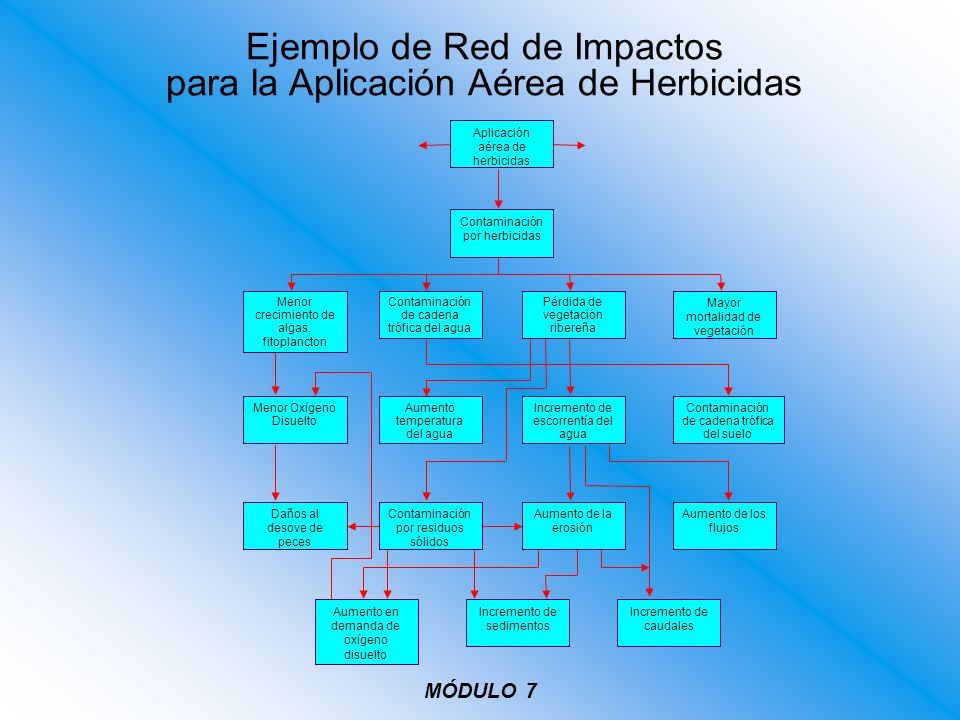 Ejemplo de Red de Impactos para la Aplicación Aérea de Herbicidas

Aplicación aérea de herbicidas

Contaminación por herbicidas

Menor crecimiento de algas, fitoplancton

Contaminación de cadena trófica del agua

Pérdida de vegetación ribereña

Mayor mortalidad de vegetación

Menor Oxígeno Disuelto

Aumento temperatura del agua

Incremento de escorrentía del agua

Contaminación de cadena trófica del suelo

Daños al desove de peces

Contaminación por residuos sólidos

Aumento de la erosión

Aumento de los flujos

Aumento en demanda de oxígeno disuelto

Incremento de sedimentos

Incremento de caudales

MÓDULO 7